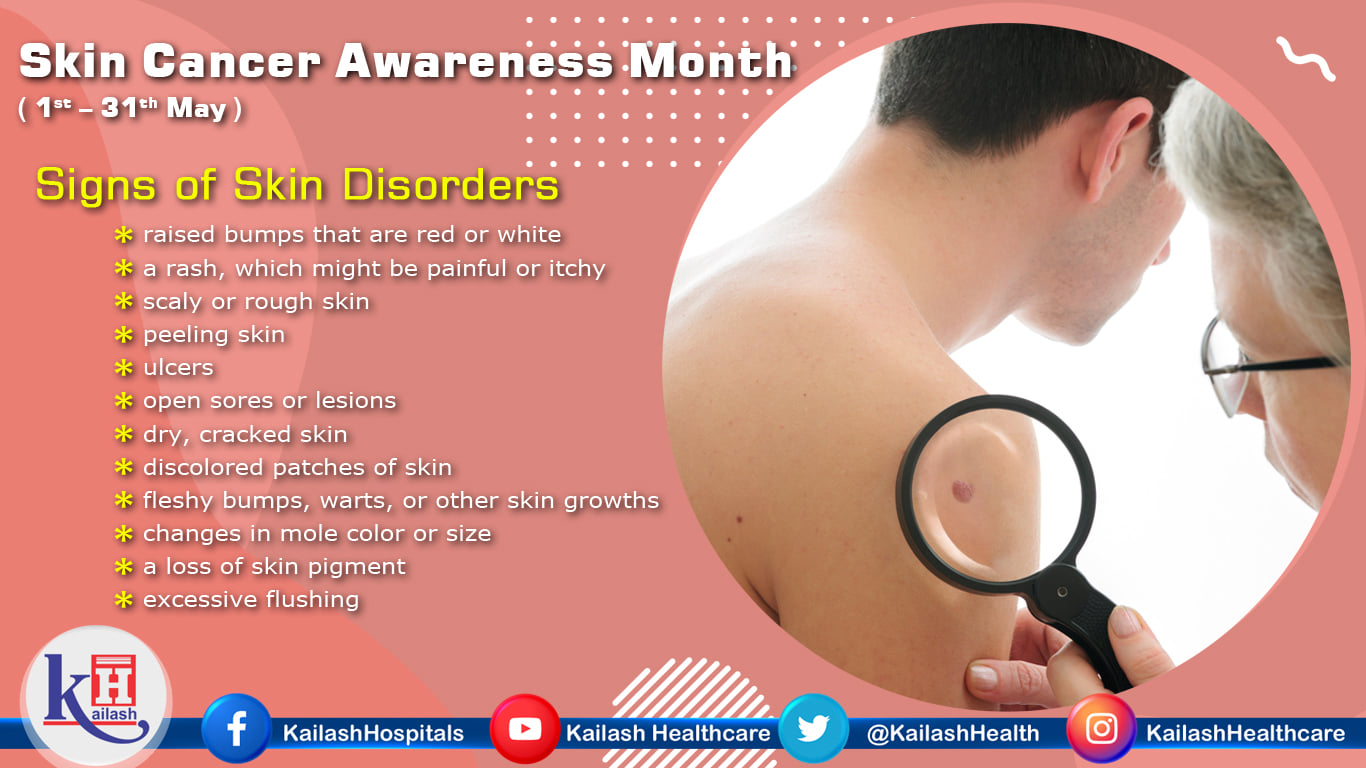 Skin Cancer Awareness Month
( 1st – 31th May )

Signs of Skin Disorders

* raised bumps that are red or white
* a rash, which might be painful or itchy
* scaly or rough skin
* peeling skin
* ulcers
* open sores or lesions
* dry, cracked skin
* discolored patches of skin
* fleshy bumps, warts, or other skin growths
* changes in mole color or size
* a loss of skin pigment
* excessive flushing

KH Kailash

KailashHospitals Kailash Healthcare @KailashHealth KailashHealthcare